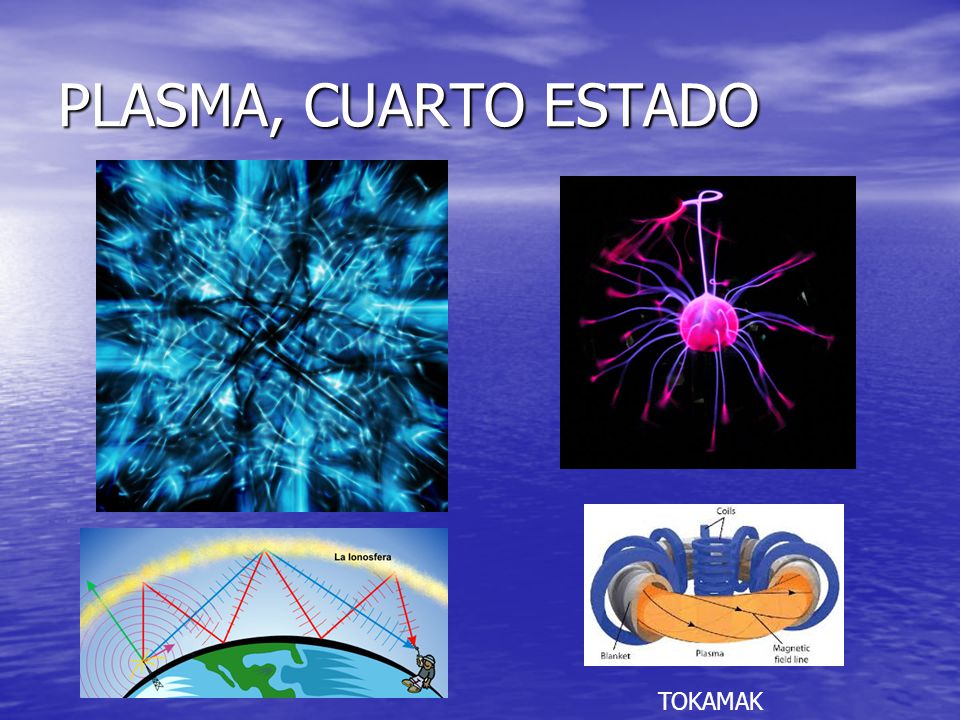 PLASMA, CUARTO ESTADO

La Ionosfera

Coils

Blanket

Plasma

Magnetic field line

TOKAMAK